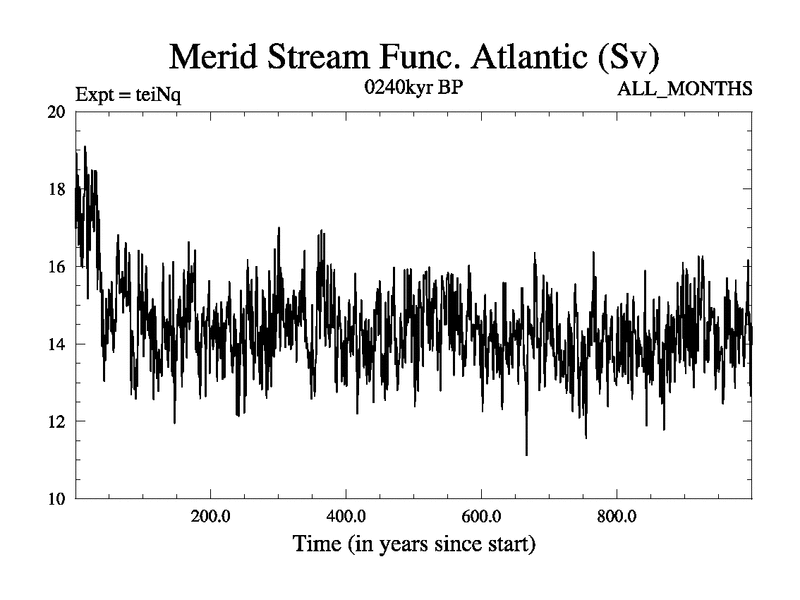 Merid Stream Func. Atlantic (Sv)

Expt = teiNq

0240kyr BP

ALL_MONTHS

20

18

16

14

12

10

200.0

400.0

600.0

800.0

Time (in years since start)